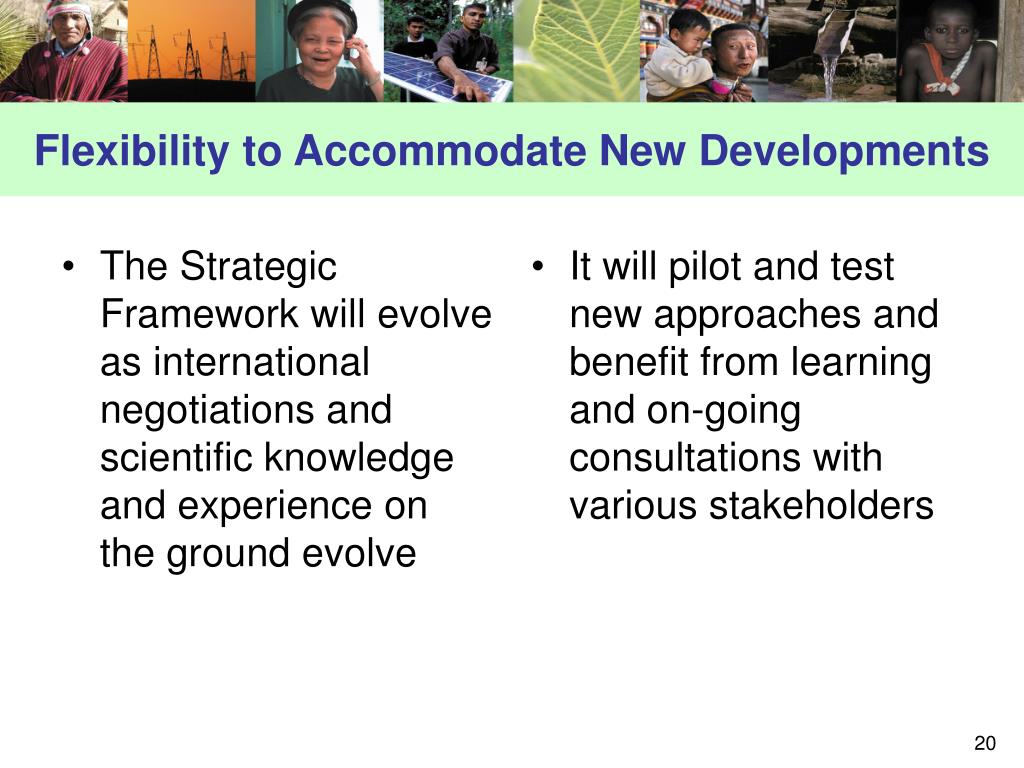 Flexibility to Accommodate New Developments

• The Strategic Framework will evolve as international negotiations and scientific knowledge and experience on the ground evolve

• It will pilot and test new approaches and benefit from learning and on-going consultations with various stakeholders

20